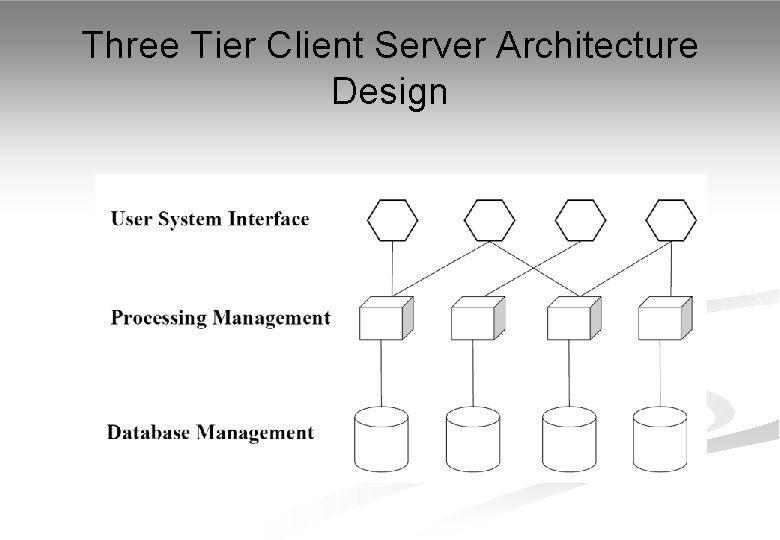 Three Tier Client Server Architecture Design

User System Interface

Processing Management

Database Management